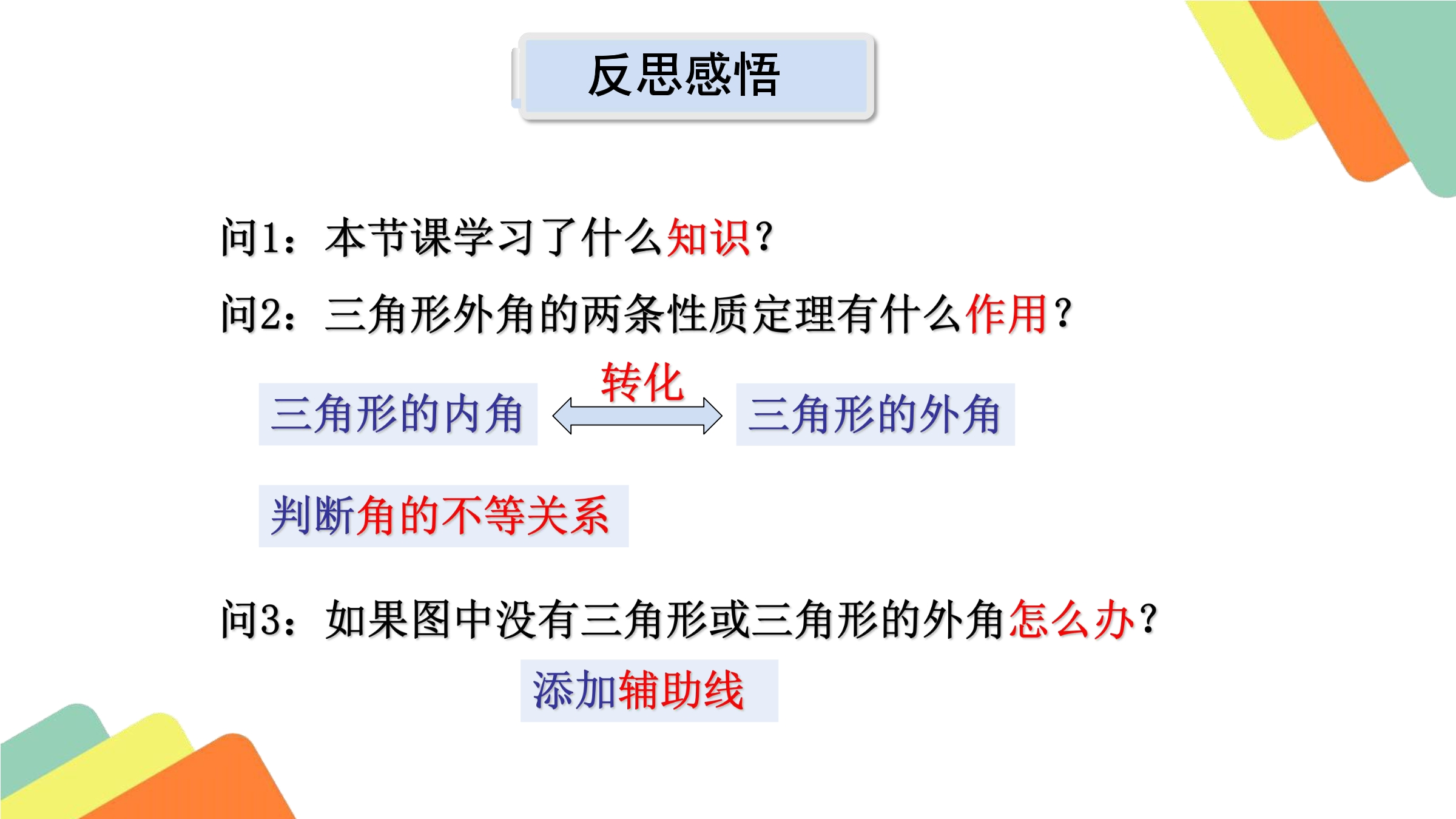 反思感悟

问1：本节课学习了什么知识？

问2：三角形外角的两条性质定理有什么作用？

三角形的内角

转化

三角形的外角

判断角的不等关系

问3：如果图中没有三角形或三角形的外角怎么办？

添加辅助线